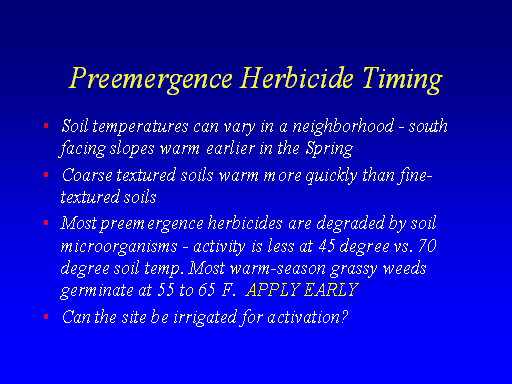 Preemergence Herbicide Timing

• Soil temperatures can vary in a neighborhood - south facing slopes warm earlier in the Spring

• Coarse textured soils warm more quickly than fine-textured soils

• Most preemergence herbicides are degraded by soil microorganisms - activity is less at 45 degree vs. 70 degree soil temp. Most warm-season grassy weeds germinate at 55 to 65 F. APPLY EARLY

• Can the site be irrigated for activation?